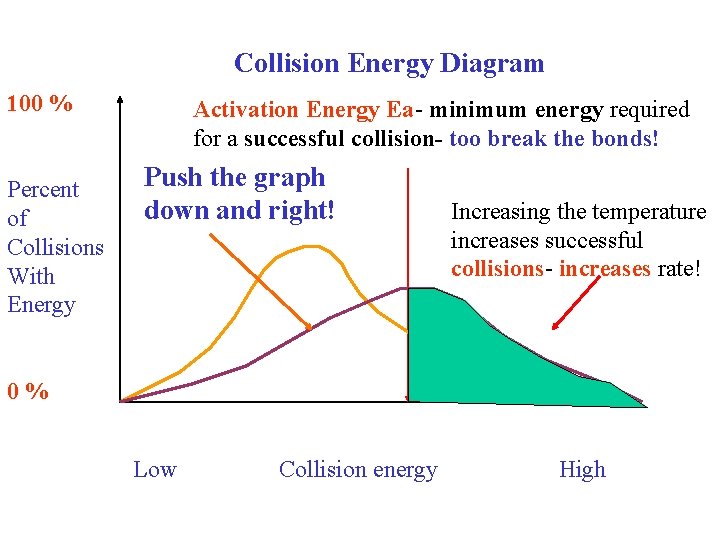 Collision Energy Diagram

100 %

Activation Energy Ea- minimum energy required for a successful collision- too break the bonds!

Percent of Collisions With Energy

Push the graph down and right!

Increasing the temperature increases successful collisions- increases rate!

0 %

Low

Collision energy

High